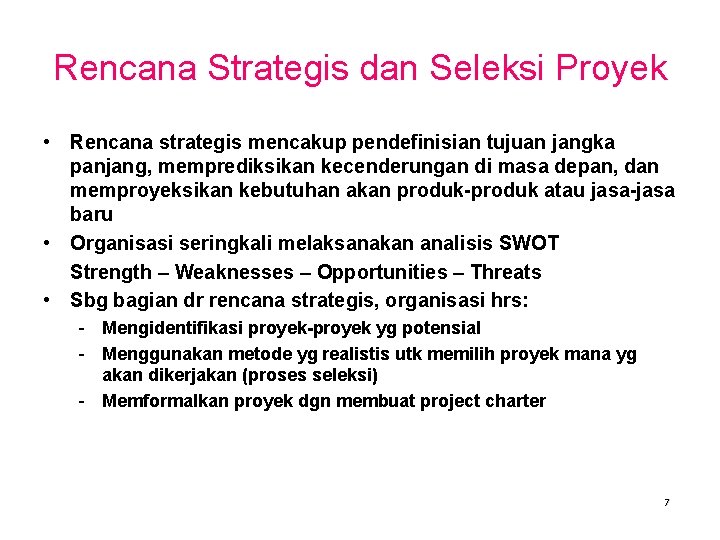 Rencana Strategis dan Seleksi Proyek

• Rencana strategis mencakup pendefinisian tujuan jangka panjang, memprediksikan kecenderungan di masa depan, dan memproyeksikan kebutuhan akan produk-produk atau jasa-jasa baru

• Organisasi seringkali melaksanakan analisis SWOT

Strength – Weaknesses – Opportunities – Threats

• Sbg bagian dr rencana strategis, organisasi hrs:

- Mengidentifikasi proyek-proyek yg potensial
- Menggunakan metode yg realistis utk memilih proyek mana yg akan dikerjakan (proses seleksi)
- Memformalkan proyek dgn membuat project charter

7